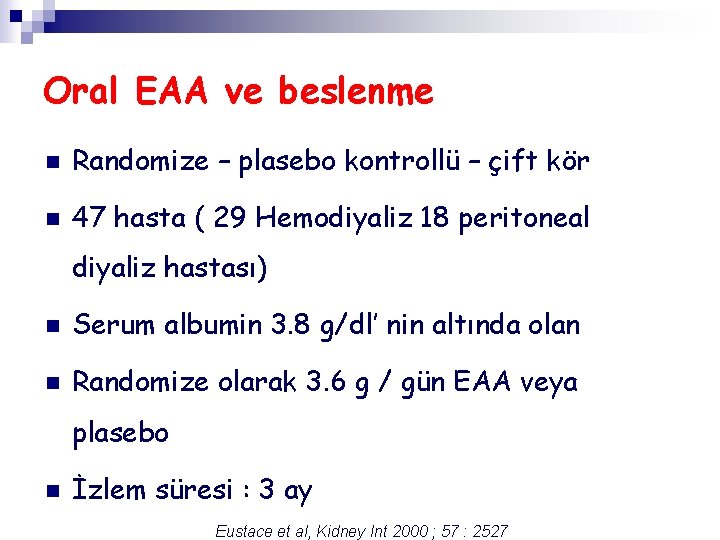 Oral EAA ve beslenme

Randomize – plasebo kontrollü – çift kör

47 hasta ( 29 Hemodiyaliz 18 peritoneal diyaliz hastası)

Serum albumin 3.8 g/dl' nin altında olan

Randomize olarak 3.6 g / gün EAA veya plasebo

İzlem süresi : 3 ay

Eustace et al, Kidney Int 2000 ; 57 : 2527